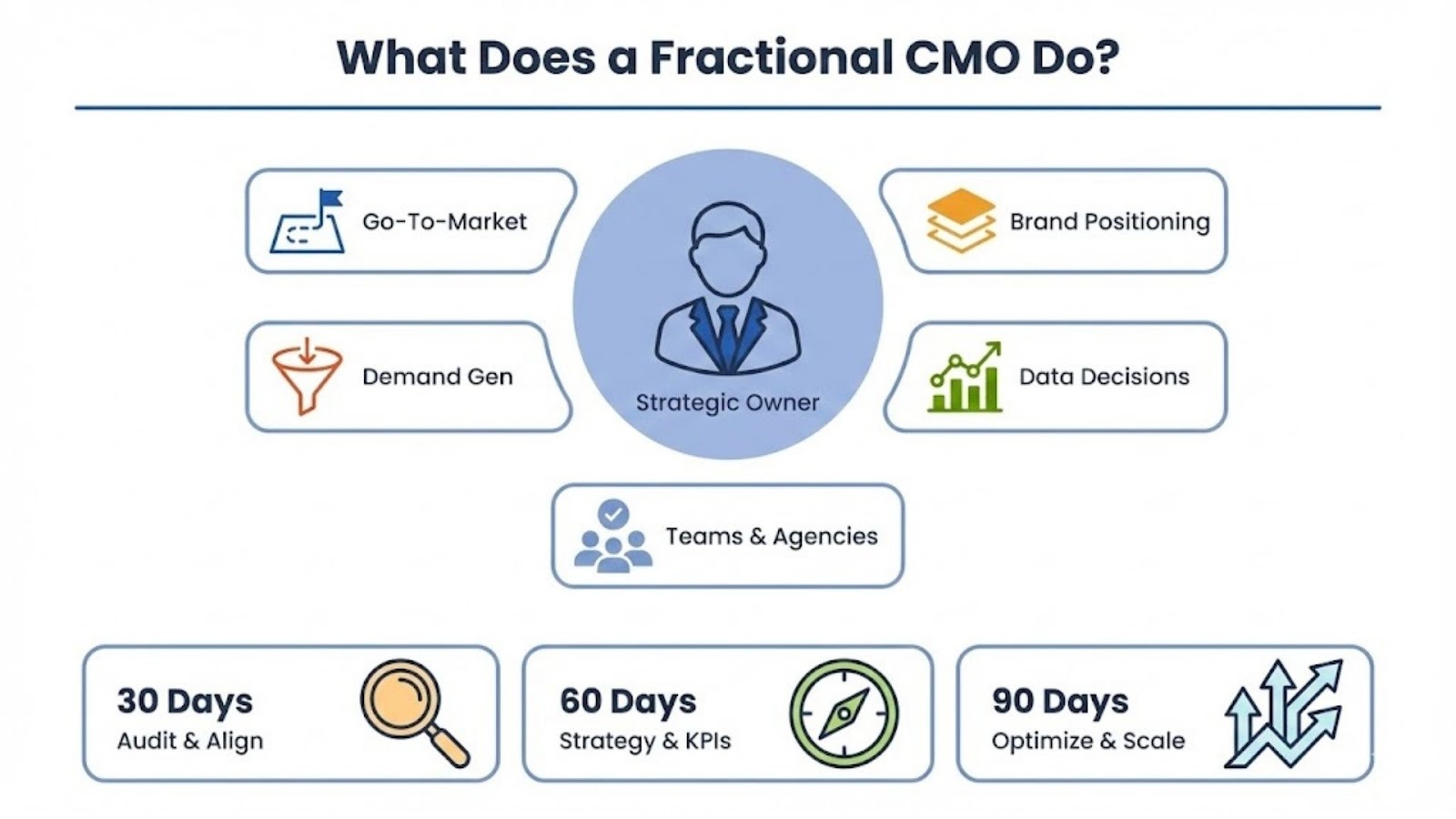 What Does a Fractional CMO Do?

Go-To-Market

Brand Positioning

Demand Gen

Strategic Owner

Data Decisions

Teams & Agencies

30 Days
Audit & Align

60 Days
Strategy & KPIs

90 Days
Optimize & Scale